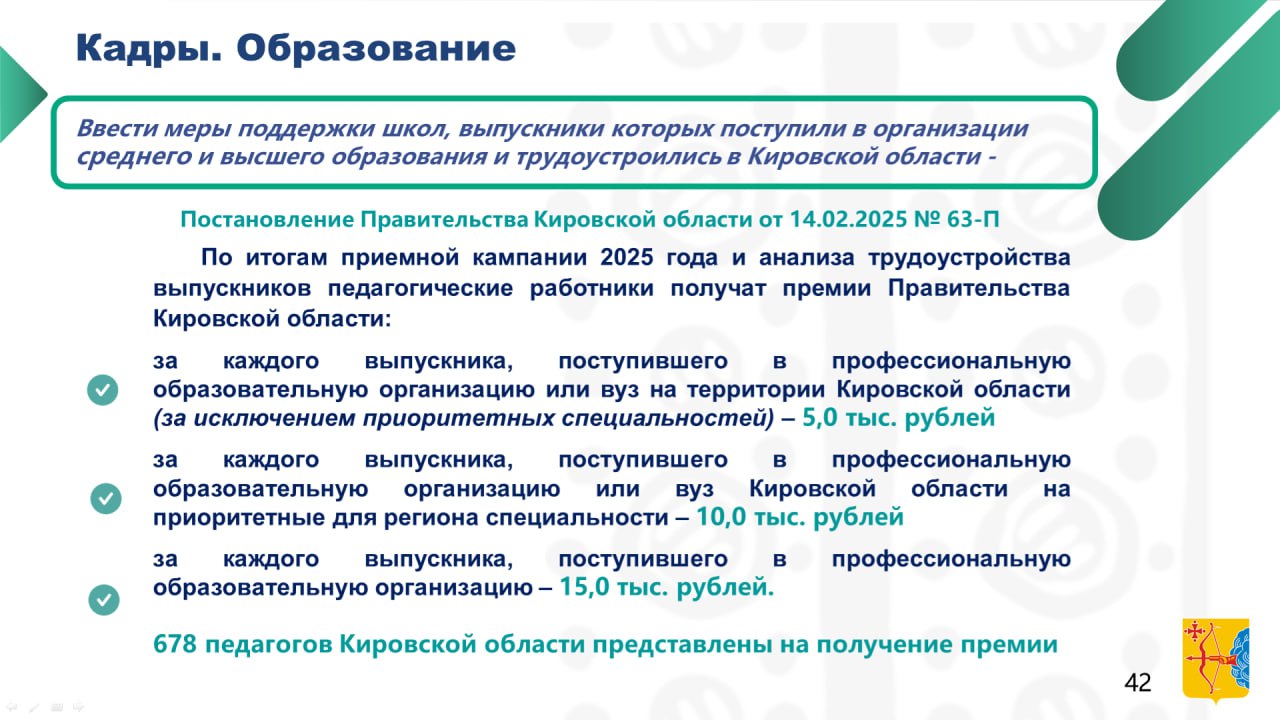 Кадры. Образование

Ввести меры поддержки школ, выпускники которых поступили в организации среднего и высшего образования и трудоустроились в Кировской области -

Постановление Правительства Кировской области от 14.02.2025 № 63-П

По итогам приемной кампании 2025 года и анализа трудоустройства выпускников педагогические работники получат премии Правительства Кировской области:

за каждого выпускника, поступившего в профессиональную образовательную организацию или вуз на территории Кировской области (за исключением приоритетных специальностей) – 5,0 тыс. рублей

за каждого выпускника, поступившего в профессиональную образовательную организацию или вуз Кировской области на приоритетные для региона специальности – 10,0 тыс. рублей

за каждого выпускника, поступившего в профессиональную образовательную организацию – 15,0 тыс. рублей.

678 педагогов Кировской области представлены на получение премии

42